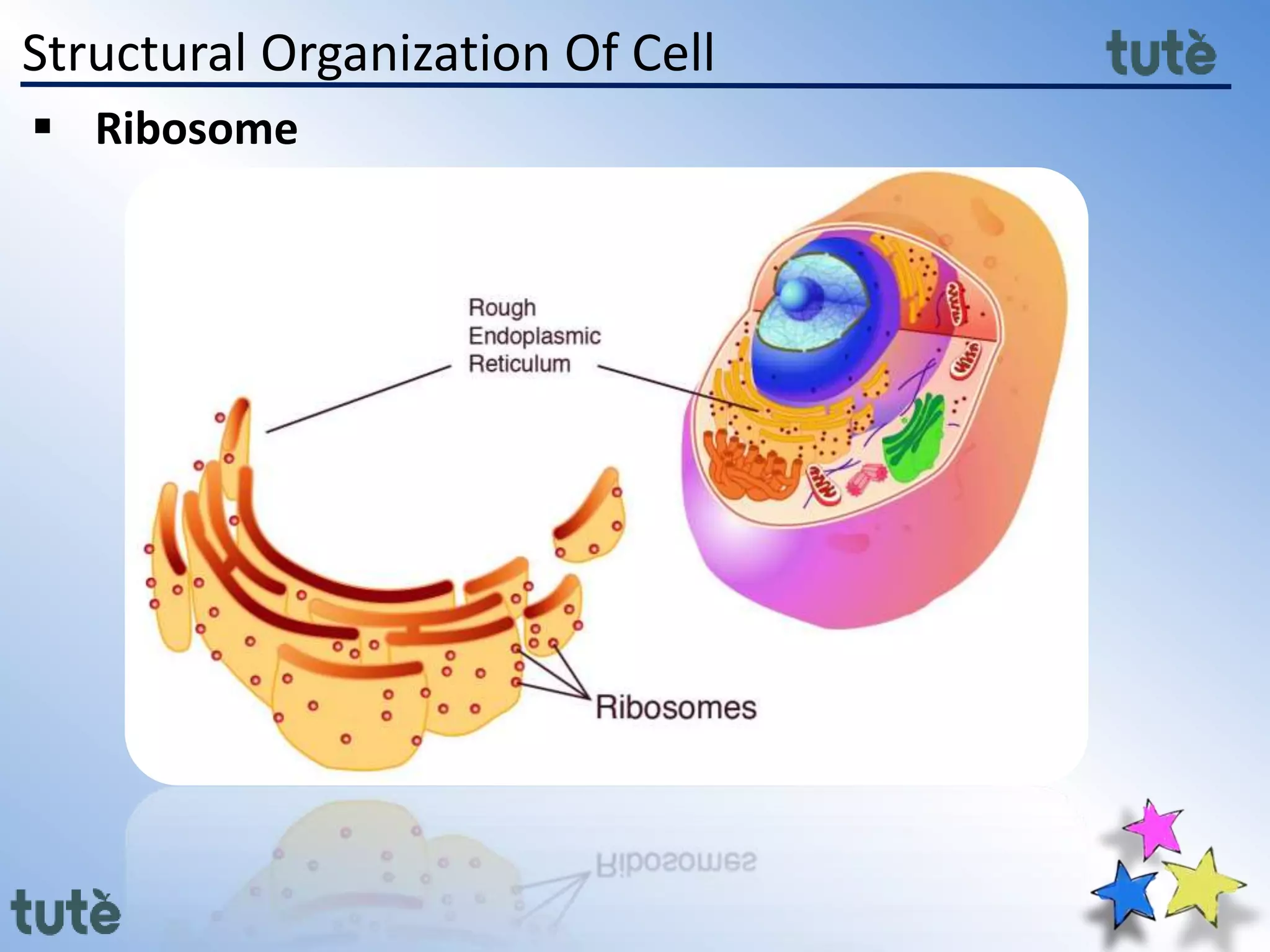 Structural Organization Of Cell

tutè

▪ Ribosome

Rough Endoplasmic Reticulum

Ribosomes

tutè